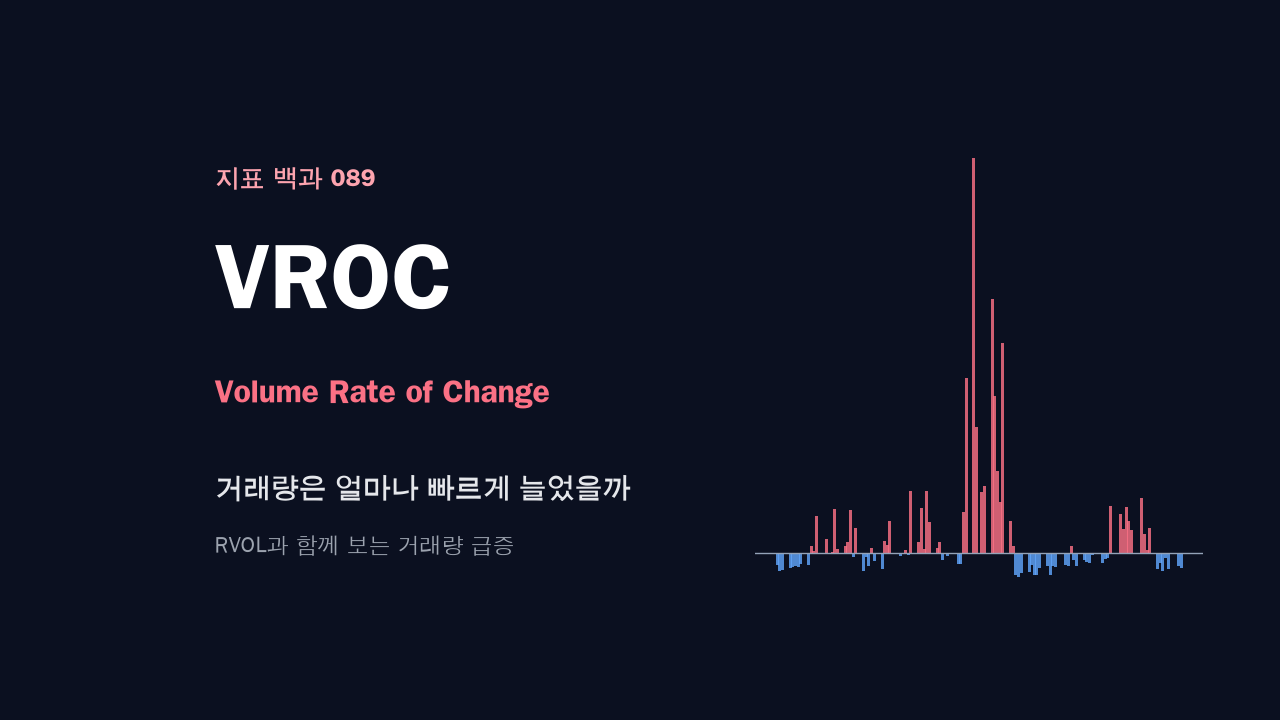 지표 백과 089

VROC

Volume Rate of Change

거래량은 얼마나 빠르게 늘었을까

RVOL과 함께 보는 거래량 급증